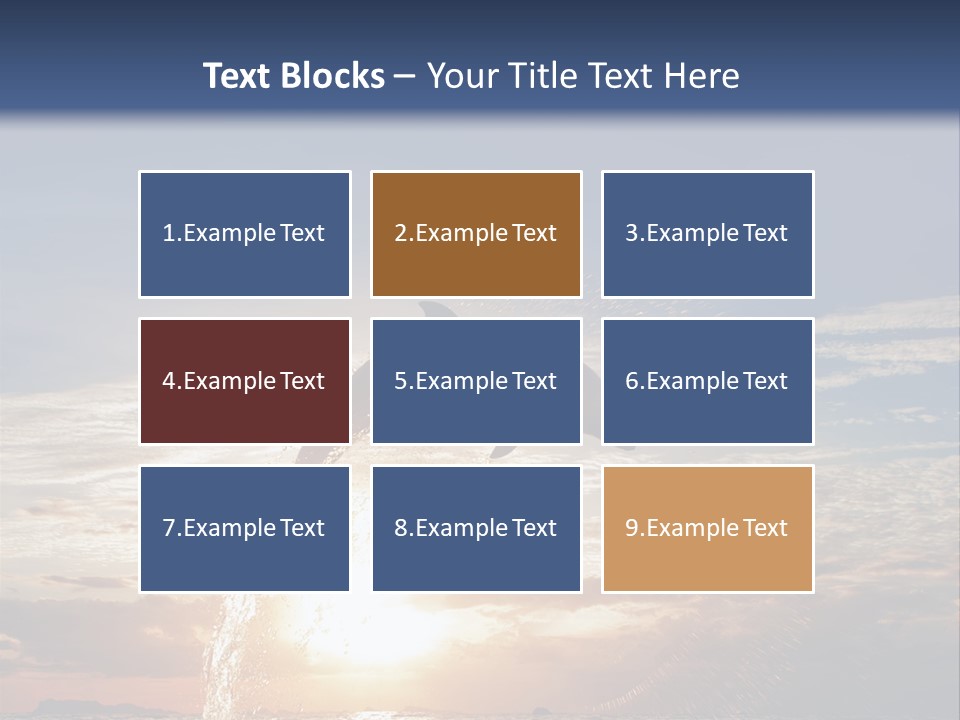 Text Blocks – Your Title Text Here

1.Example Text

2.Example Text

3.Example Text

4.Example Text

5.Example Text

6.Example Text

7.Example Text

8.Example Text

9.Example Text